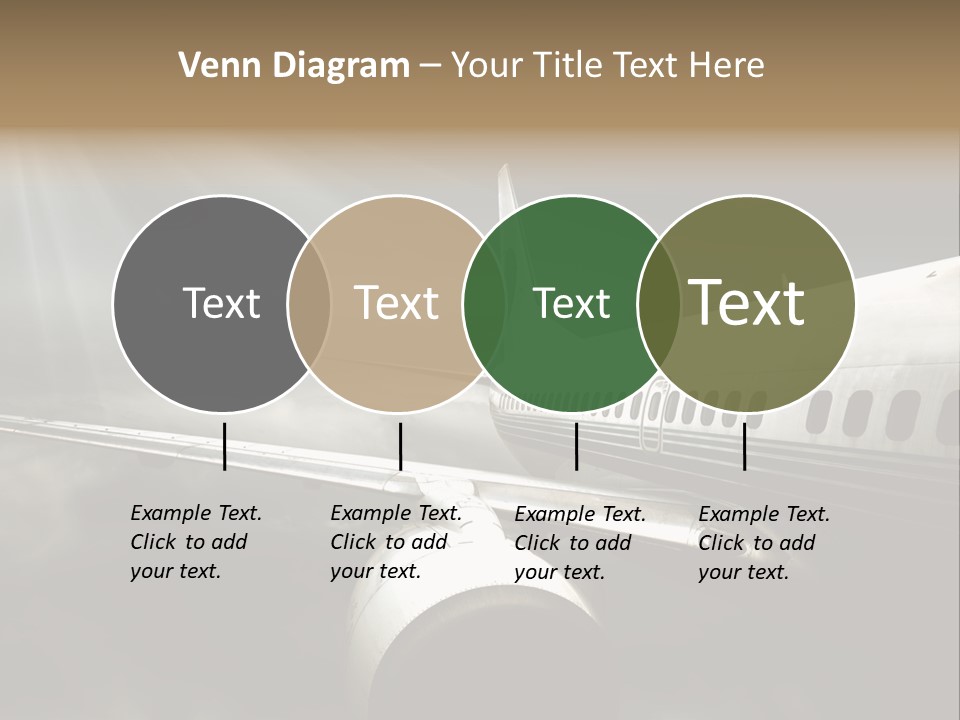 Venn Diagram – Your Title Text Here

Text

Text

Text

Text

Example Text. Click to add your text.

Example Text. Click to add your text.

Example Text. Click to add your text.

Example Text. Click to add your text.